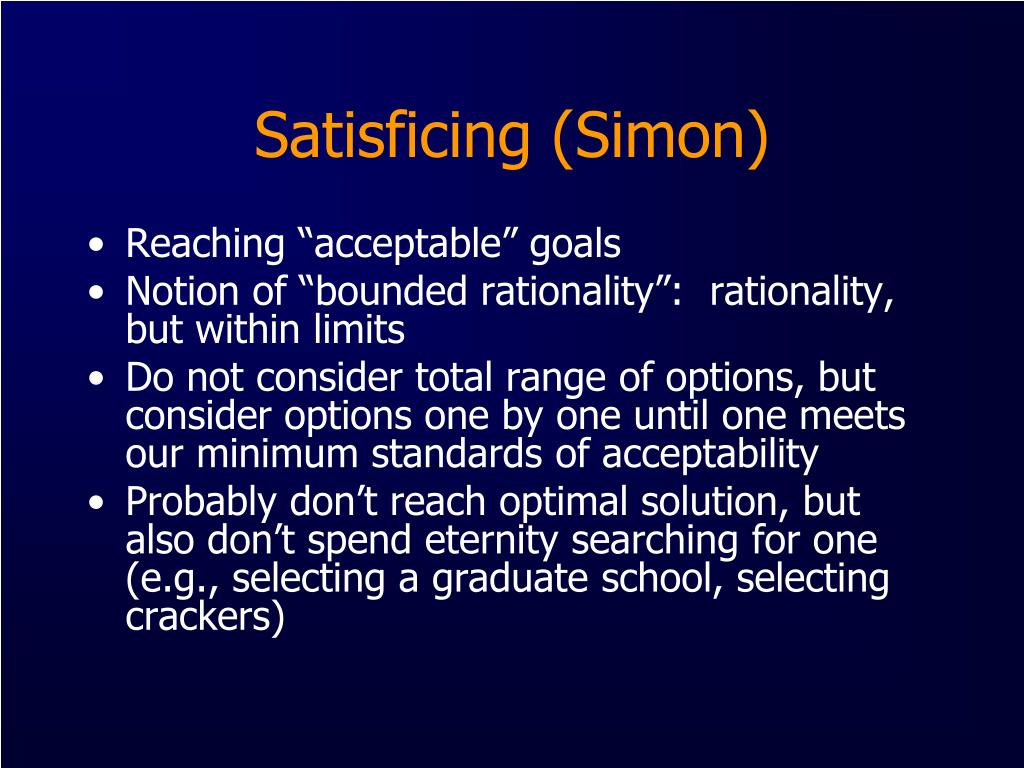 Satisficing (Simon)

• Reaching “acceptable” goals
• Notion of “bounded rationality”: rationality, but within limits
• Do not consider total range of options, but consider options one by one until one meets our minimum standards of acceptability
• Probably don’t reach optimal solution, but also don’t spend eternity searching for one (e.g., selecting a graduate school, selecting crackers)